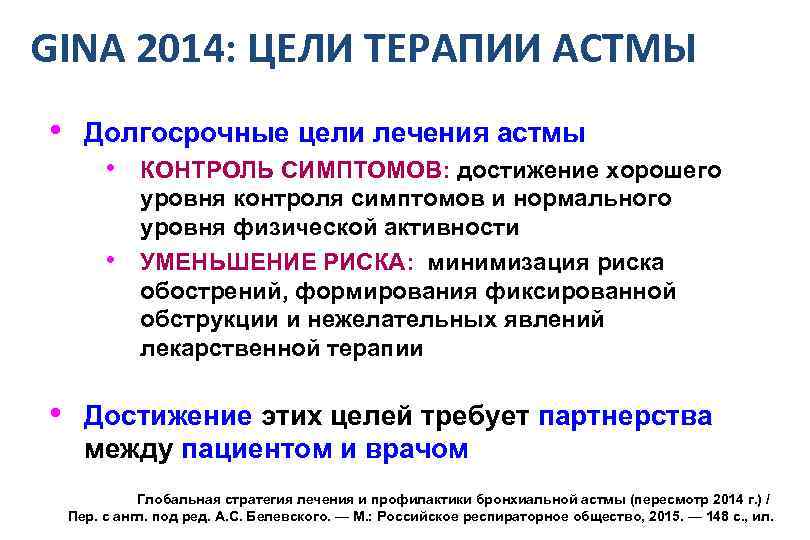 GINA 2014: ЦЕЛИ ТЕРАПИИ АСТМЫ

• Долгосрочные цели лечения астмы

• КОНТРОЛЬ СИМПТОМОВ: достижение хорошего уровня контроля симптомов и нормального уровня физической активности

• УМЕНЬШЕНИЕ РИСКА: минимизация риска обострений, формирования фиксированной обструкции и нежелательных явлений лекарственной терапии

• Достижение этих целей требует партнерства между пациентом и врачом

Глобальная стратегия лечения и профилактики бронхиальной астмы (пересмотр 2014 г.) / Пер. с англ. под ред. А.С. Белевского. — М.: Российское респираторное общество, 2015. — 148 с., ил.